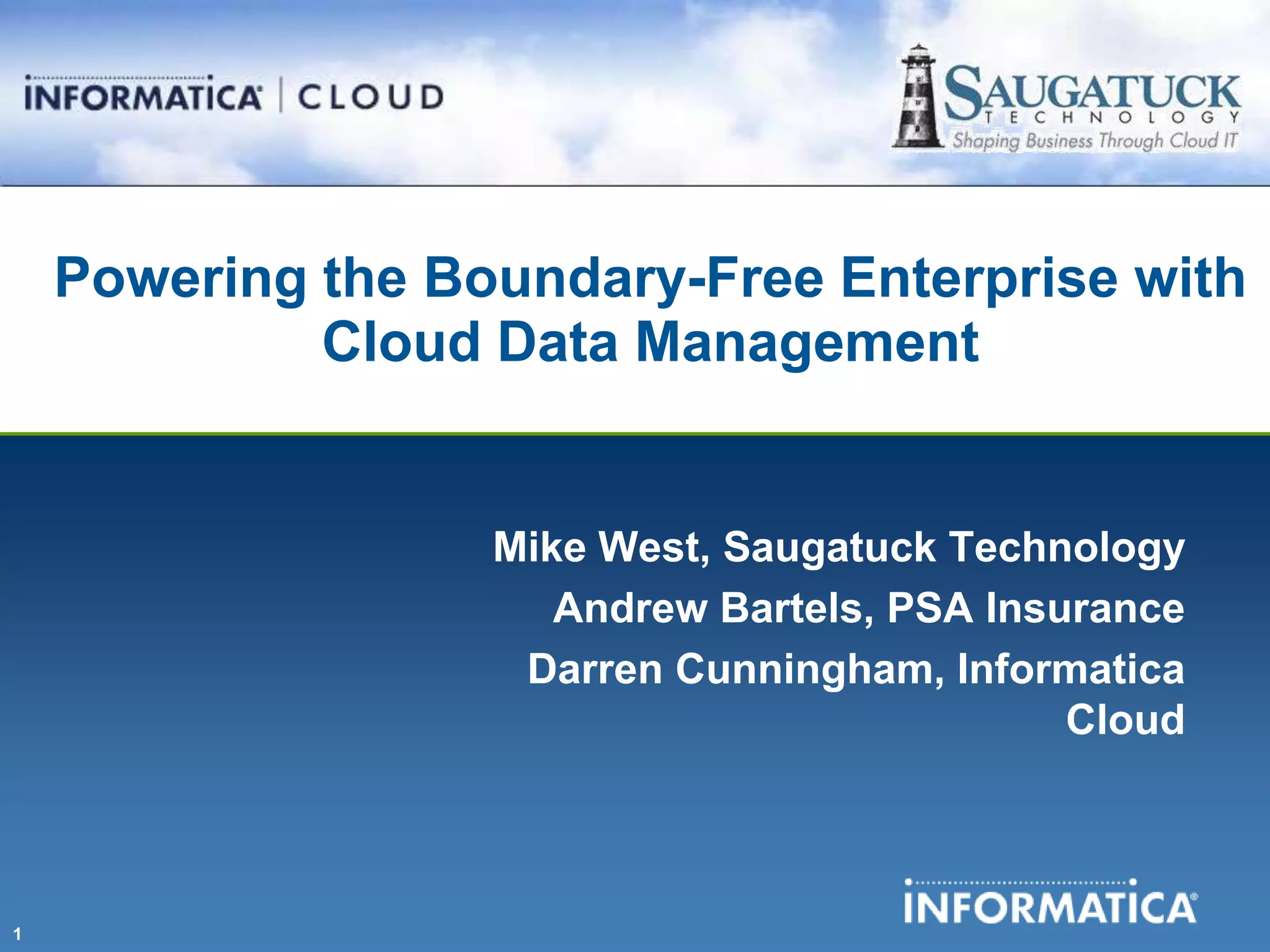 INFORMATICA | CLOUD

SAUGATUCK TECHNOLOGY
Shaping Business Through Cloud IT

Powering the Boundary-Free Enterprise with Cloud Data Management

Mike West, Saugatuck Technology

Andrew Bartels, PSA Insurance

Darren Cunningham, Informatica Cloud

INFORMATICA

1